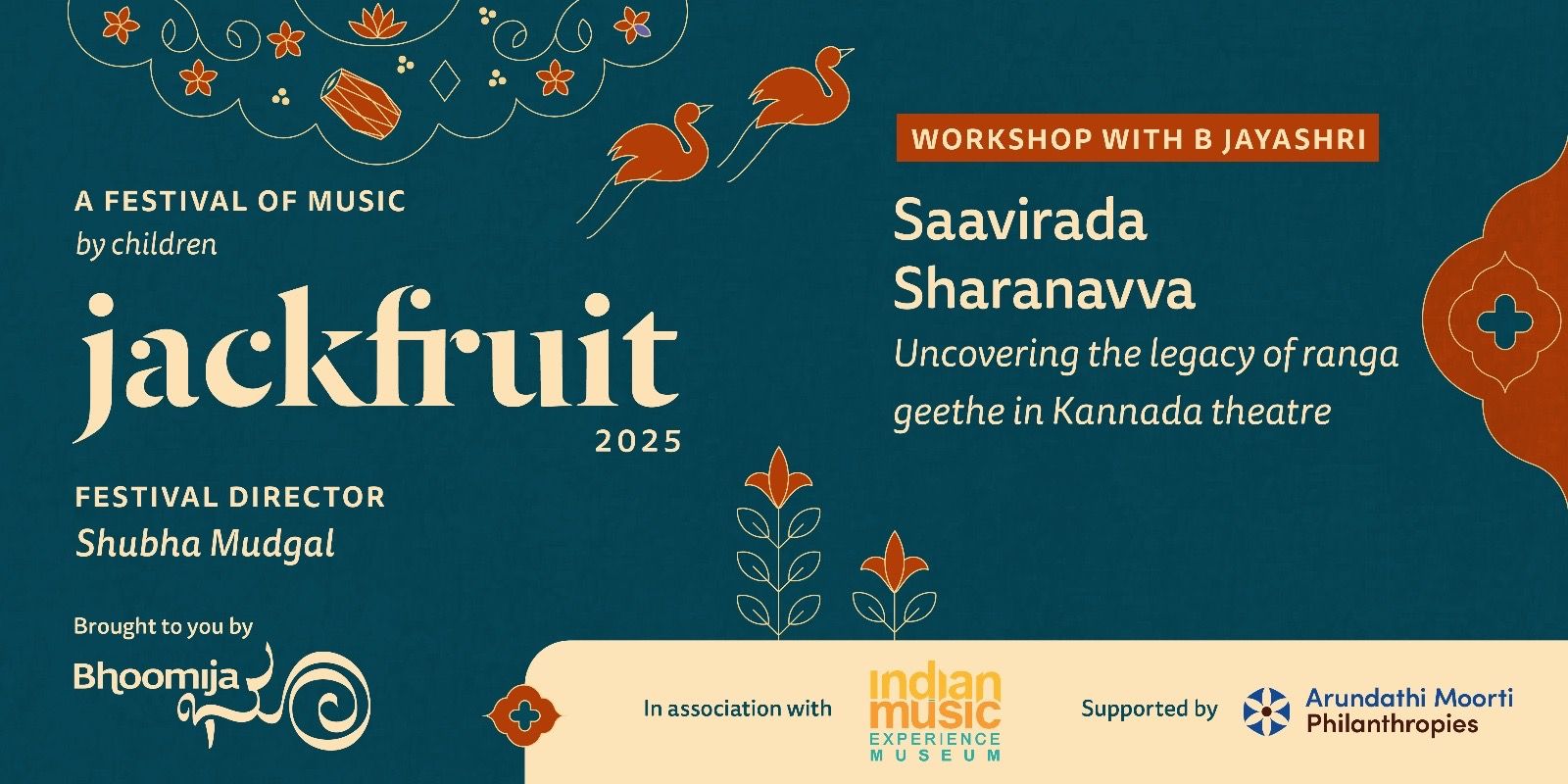 A FESTIVAL OF MUSIC
by children

jackfruit
2025

FESTIVAL DIRECTOR
Shubha Mudgal

Brought to you by
Bhoomija

WORKSHOP WITH B JAYASHRI

Saavirada Sharanavva

Uncovering the legacy of ranga geethe in Kannada theatre

In association with

indian music EXPERIENCE MUSEUM

Supported by

Arundathi Moorti Philanthropies